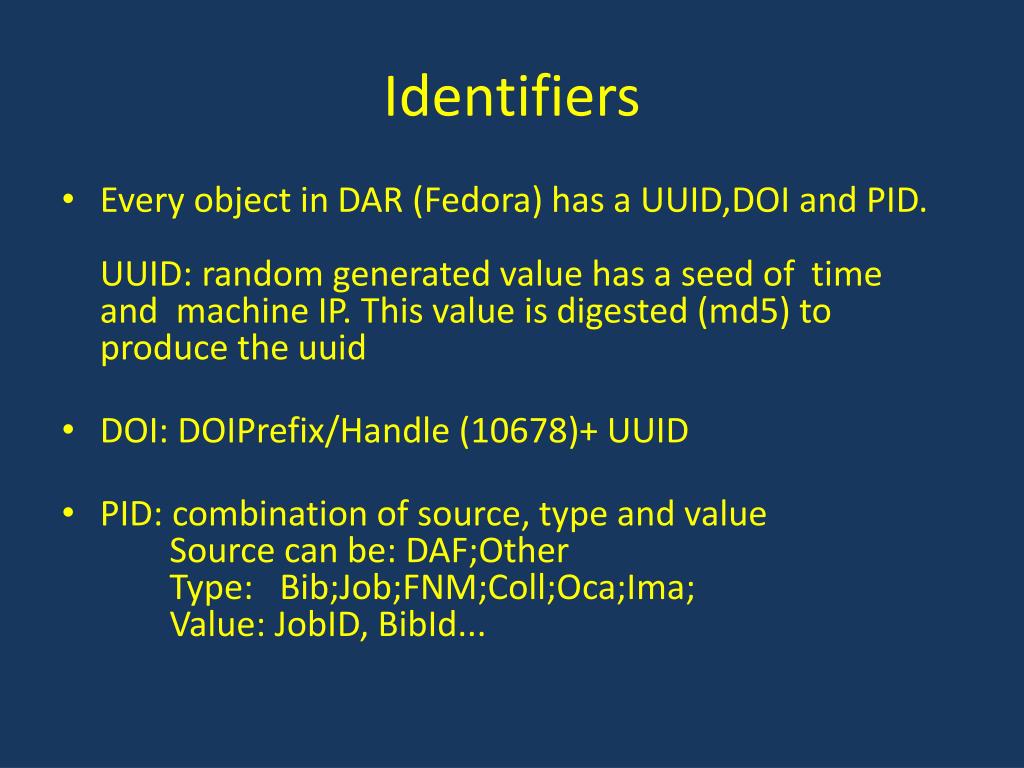 Identifiers

• Every object in DAR (Fedora) has a UUID,DOI and PID.

UUID: random generated value has a seed of time and machine IP. This value is digested (md5) to produce the uuid

• DOI: DOIPrefix/Handle (10678)+ UUID

• PID: combination of source, type and value
Source can be: DAF;Other
Type: Bib;Job;FNM;Coll;Oca;Ima;
Value: JobID, BibId...